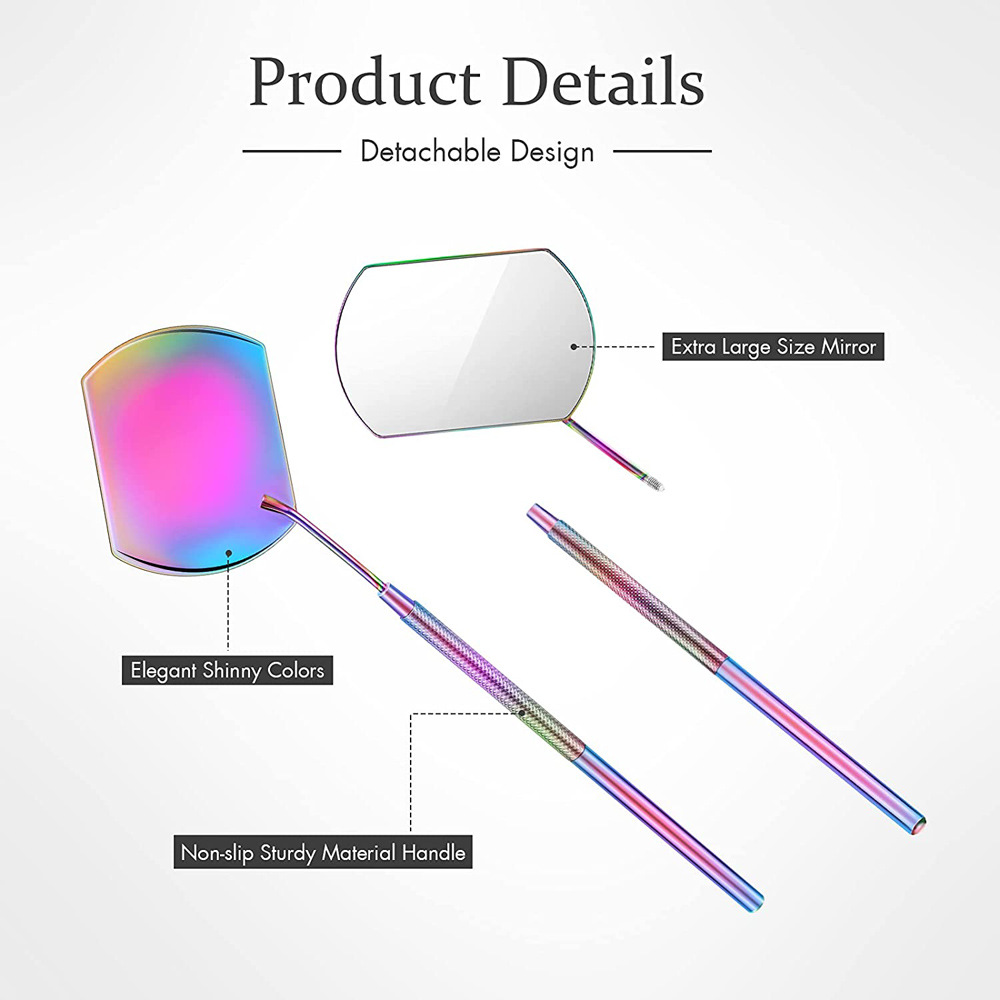 Product Details

Detachable Design

Extra Large Size Mirror

Elegant Shinny Colors

Non-slip Sturdy Material Handle